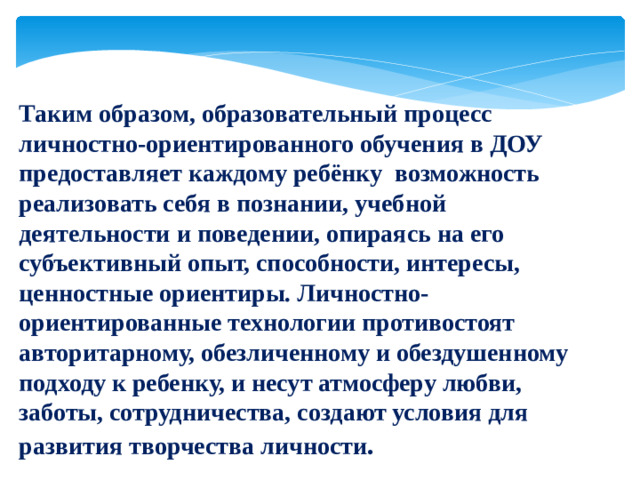 Таким образом, образовательный процесс личностно-ориентированного обучения в ДОУ предоставляет каждому ребёнку  возможность реализовать себя в познании, учебной деятельности и поведении, опираясь на его субъективный опыт, способности, интересы, ценностные ориентиры. Личностно-ориентированные технологии противостоят авторитарному, обезличенному и обездушенному подходу к ребенку, и несут атмосферу любви, заботы, сотрудничества, создают условия для развития творчества личности.